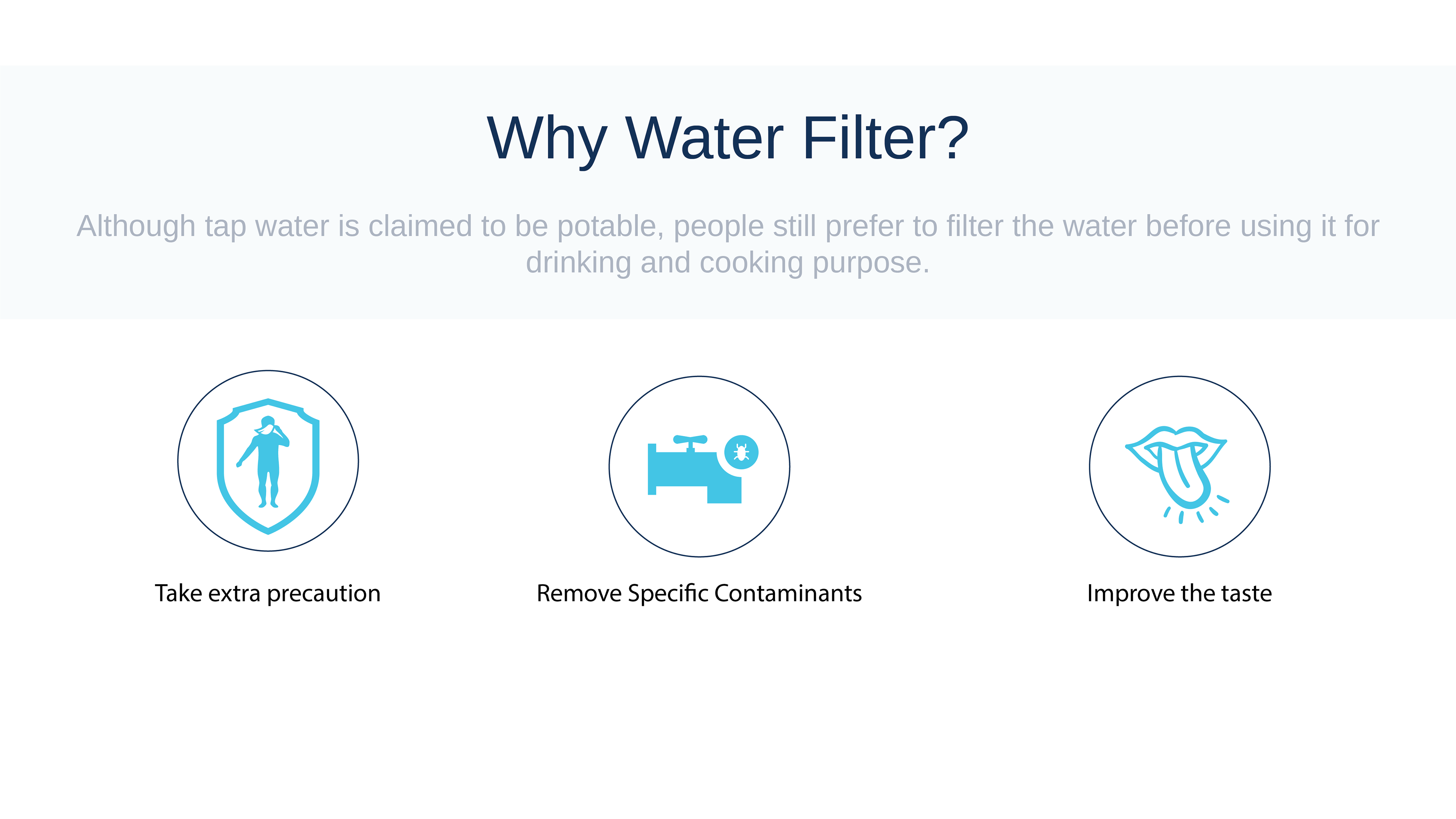 Why Water Filter?

Although tap water is claimed to be potable, people still prefer to filter the water before using it for drinking and cooking purpose.

Take extra precaution

Remove Specific Contaminants

Improve the taste